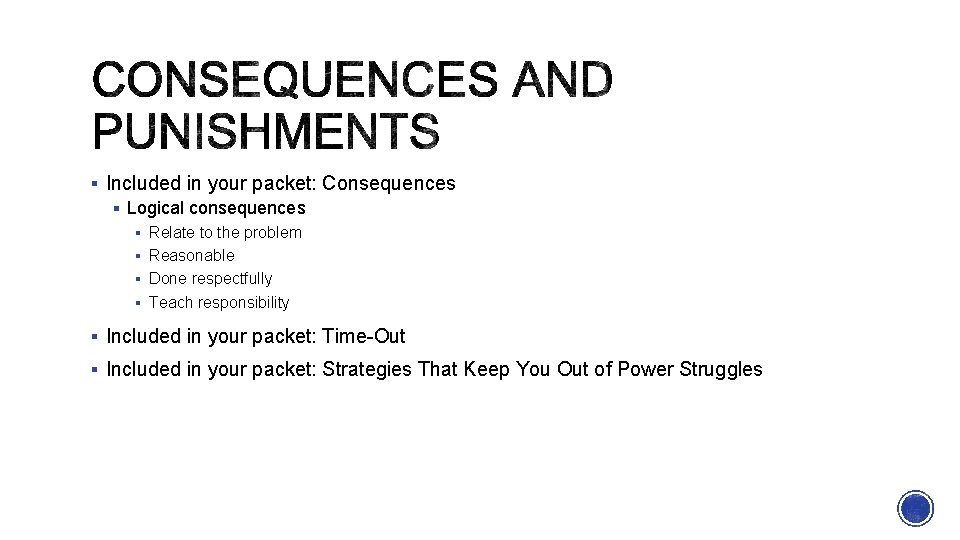 CONSEQUENCES AND PUNISHMENTS

▪ Included in your packet: Consequences
▪ Logical consequences
▪ Relate to the problem
▪ Reasonable
▪ Done respectfully
▪ Teach responsibility

▪ Included in your packet: Time-Out

▪ Included in your packet: Strategies That Keep You Out of Power Struggles